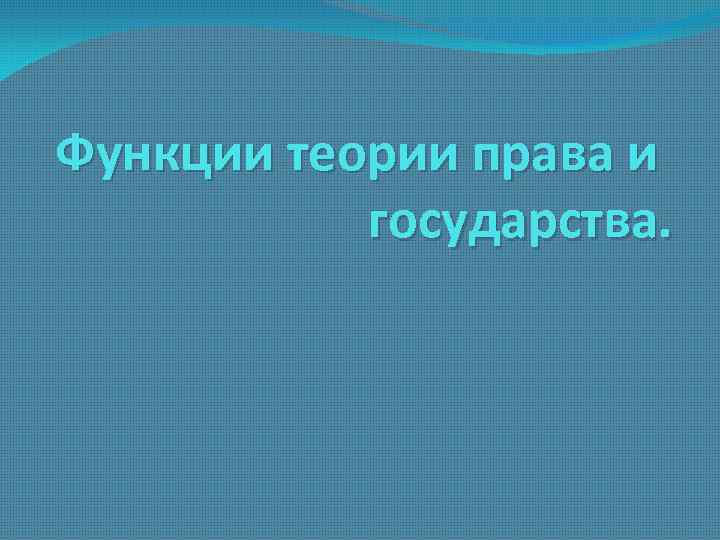 Функции теории права и государства.